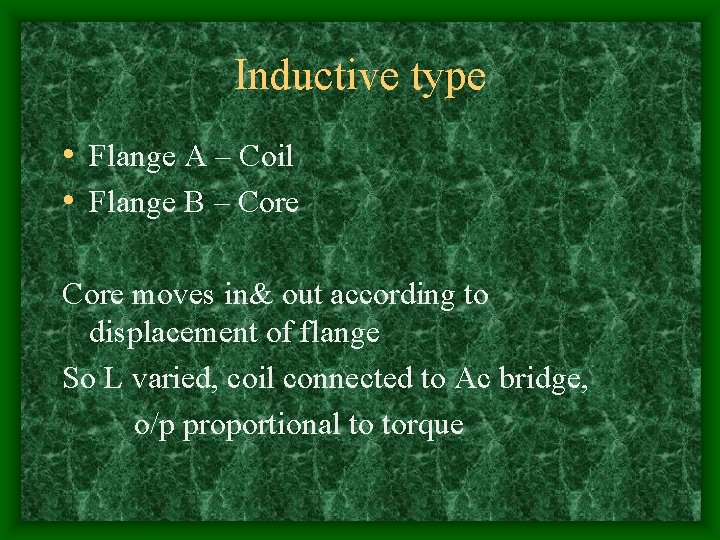 Inductive type

• Flange A – Coil
• Flange B – Core

Core moves in& out according to displacement of flange

So L varied, coil connected to Ac bridge, o/p proportional to torque